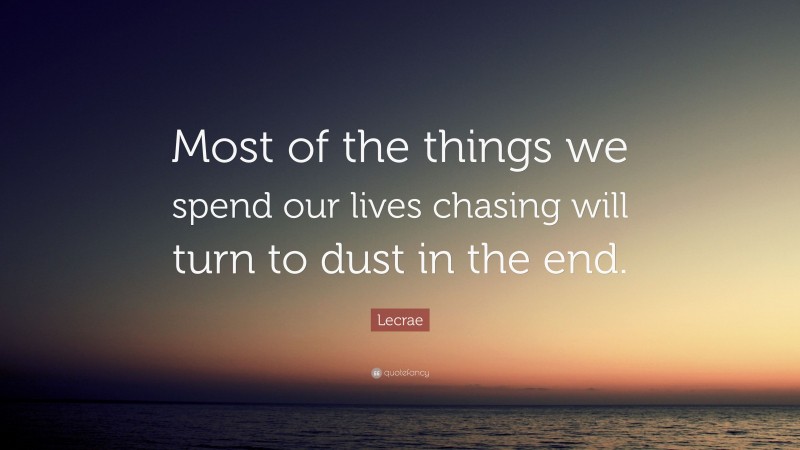 Most of the things we spend our lives chasing will turn to dust in the end.

Lecrae

quotefancy